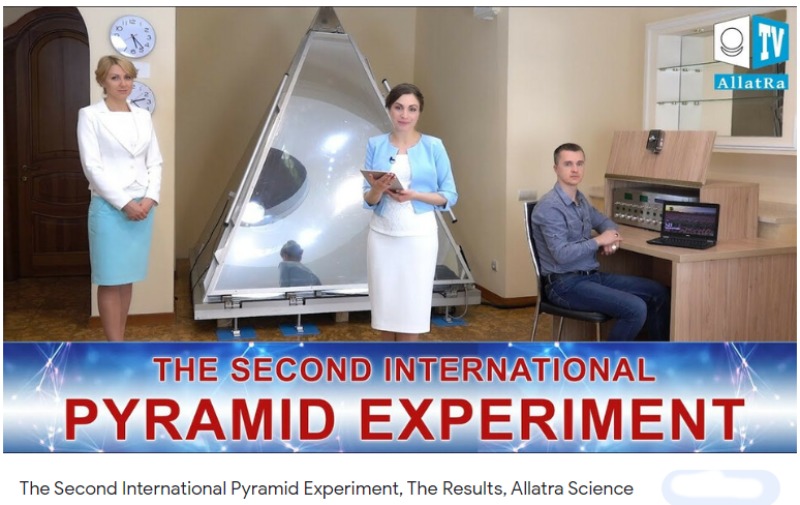 TV
AllatRa

THE SECOND INTERNATIONAL
PYRAMID EXPERIMENT

The Second International Pyramid Experiment, The Results, Allatra Science